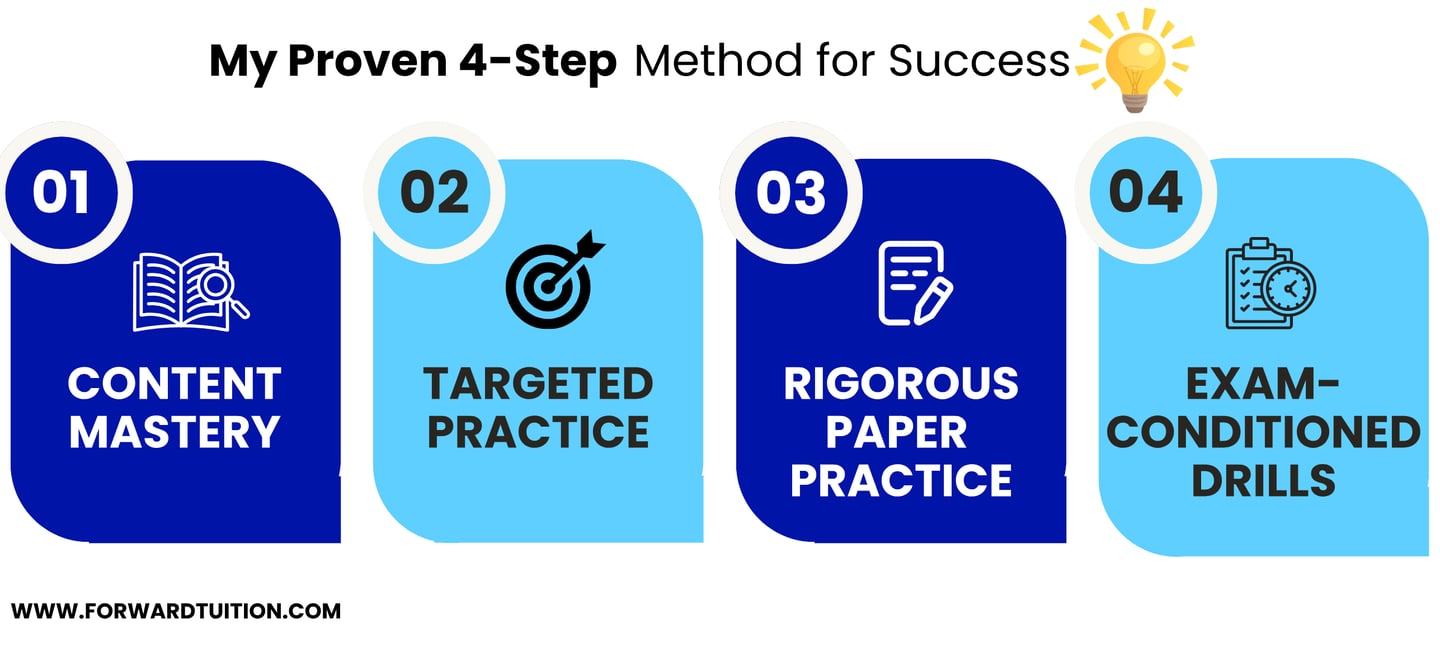 My Proven 4-Step Method for Success

01

CONTENT MASTERY

02

TARGETED PRACTICE

03

RIGOROUS PAPER PRACTICE

04

EXAM-CONDITIONED DRILLS

WWW.FORWARDTUITION.COM